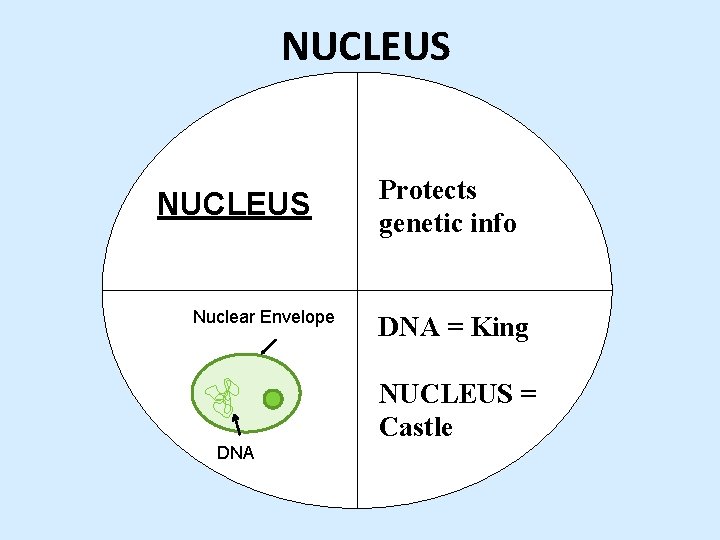 NUCLEUS

NUCLEUS

Protects genetic info

Nuclear Envelope

DNA

DNA = King

NUCLEUS = Castle